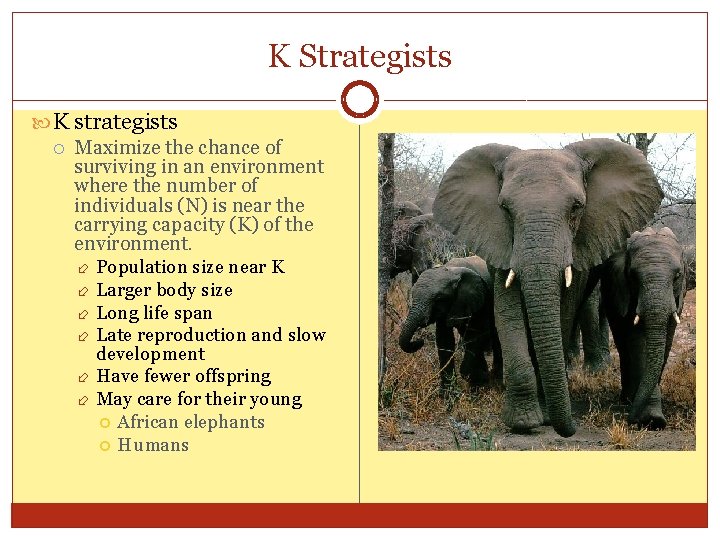 K Strategists

K strategists

Maximize the chance of surviving in an environment where the number of individuals (N) is near the carrying capacity (K) of the environment.

Population size near K

Larger body size

Long life span

Late reproduction and slow development

Have fewer offspring

May care for their young

African elephants

Humans